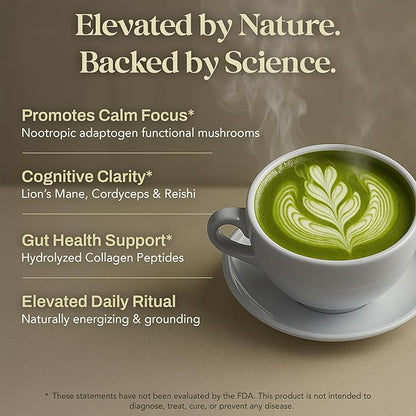 Elevated by Nature.
Backed by Science.

Promotes Calm Focus*
Nootropic adaptogen functional mushrooms

Cognitive Clarity*
Lion's Mane, Cordyceps & Reishi

Gut Health Support*
Hydrolyzed Collagen Peptides

Elevated Daily Ritual
Naturally energizing & grounding

* These statements have not been evaluated by the FDA. This product is not intended to diagnose, treat, cure, or prevent any disease.